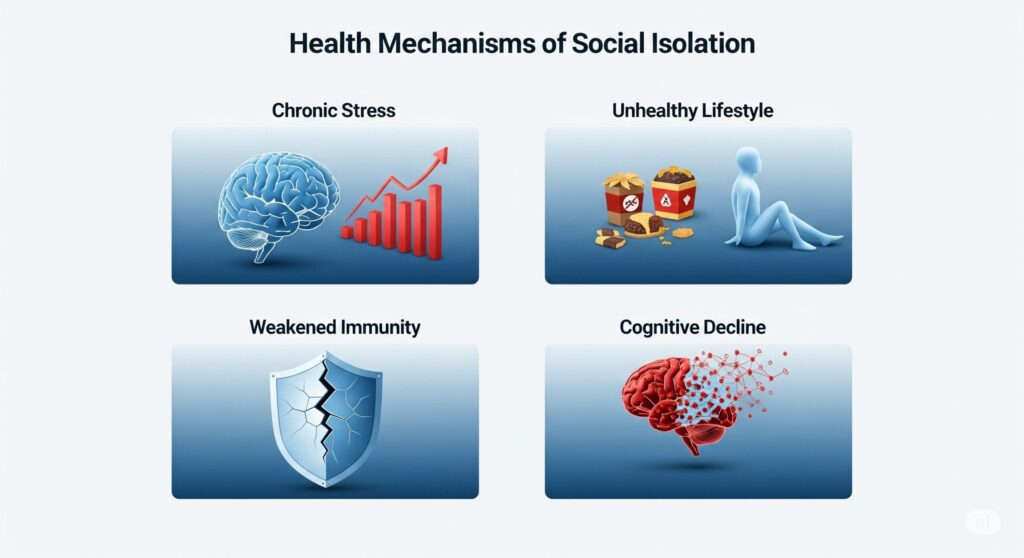 Health Mechanisms of Social Isolation

Chronic Stress

Unhealthy Lifestyle

Weakened Immunity

Cognitive Decline

ai